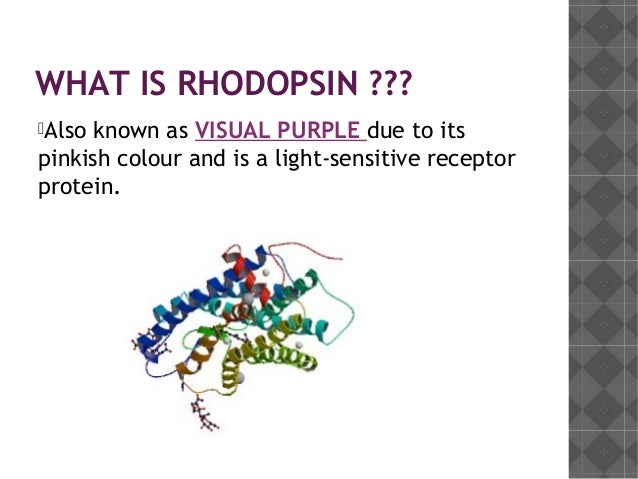 WHAT IS RHODOPSIN ???

Also known as VISUAL PURPLE due to its pinkish colour and is a light-sensitive receptor protein.